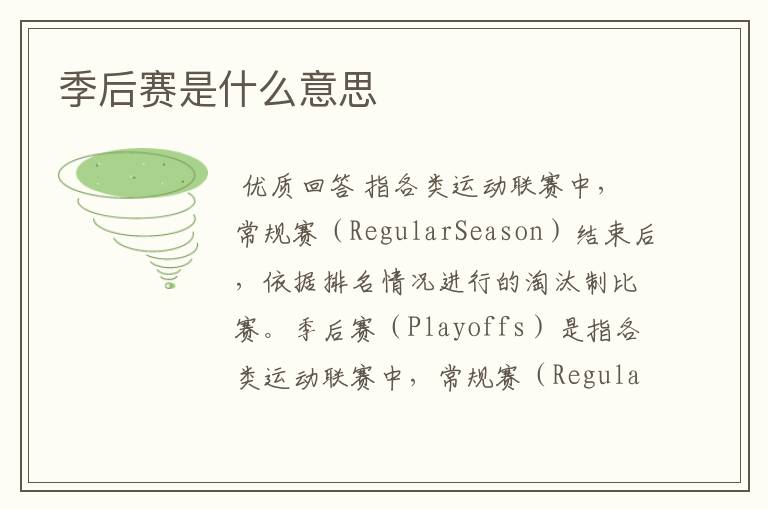 季后赛是什么意思

优质回答 指各类运动联赛中，常规赛（RegularSeason）结束后，依据排名情况进行的淘汰制比赛。季后赛（Playoffs）是指各类运动联赛中，常规赛（Regula